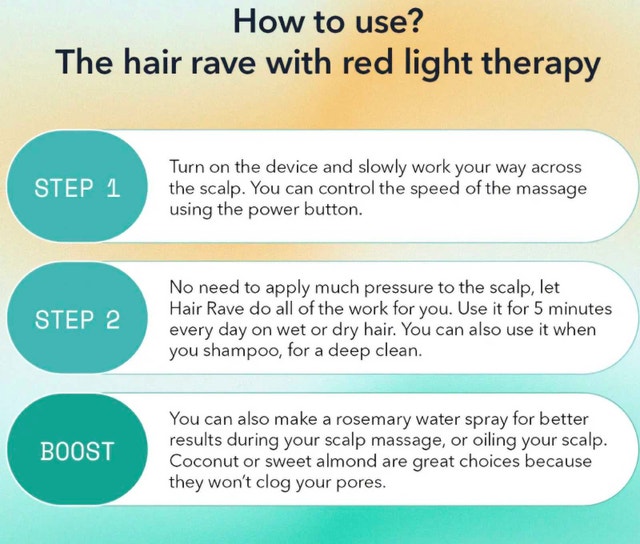 How to use?
The hair rave with red light therapy

STEP 1

Turn on the device and slowly work your way across the scalp. You can control the speed of the massage using the power button.

STEP 2

No need to apply much pressure to the scalp, let Hair Rave do all of the work for you. Use it for 5 minutes every day on wet or dry hair. You can also use it when you shampoo, for a deep clean.

BOOST

You can also make a rosemary water spray for better results during your scalp massage, or oiling your scalp. Coconut or sweet almond are great choices because they won't clog your pores.